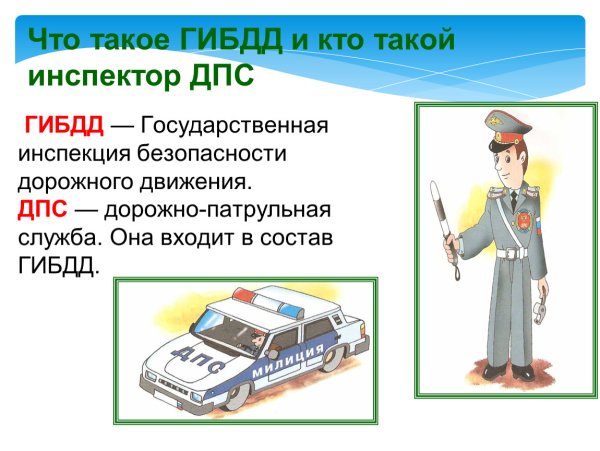 Что такое ГИБДД и кто такой инспектор ДПС

ГИБДД — Государственная инспекция безопасности дорожного движения.
ДПС — дорожно-патрульная служба. Она входит в состав ГИБДД.

ДПС
МИЛИЦИЯ